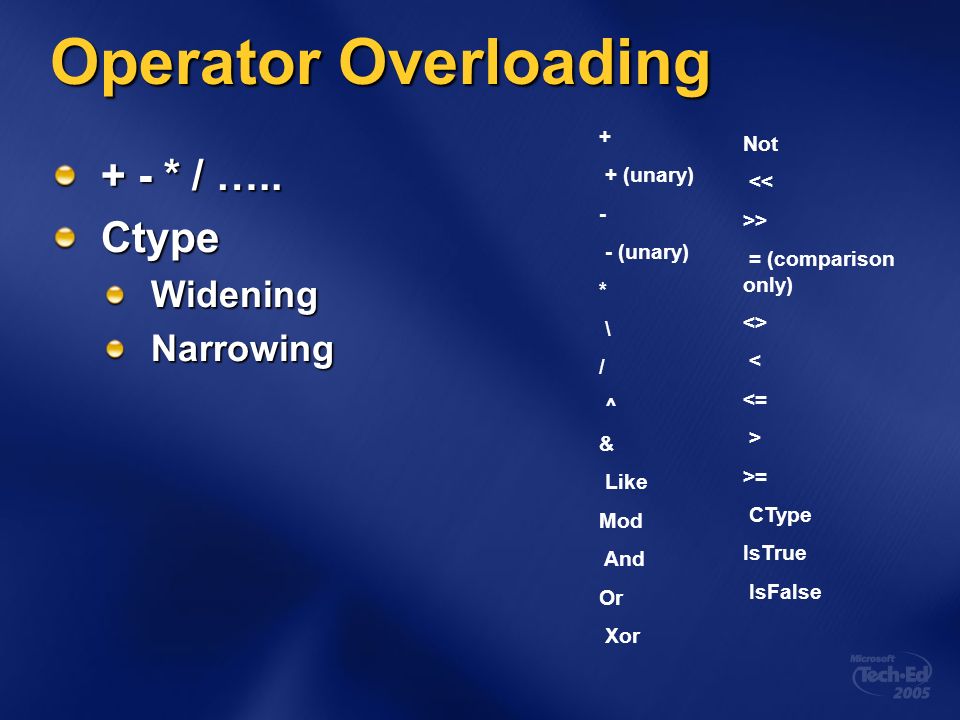 Operator Overloading

+ - * / …..

Ctype

Widening

Narrowing

+

+ (unary)

-

- (unary)

*

\

/

^

&

Like

Mod

And

Or

Xor

Not

<<

>>

= (comparison only)

<>

<

<=

>

>=

CType

IsTrue

IsFalse

Microsoft Tech·Ed 2005